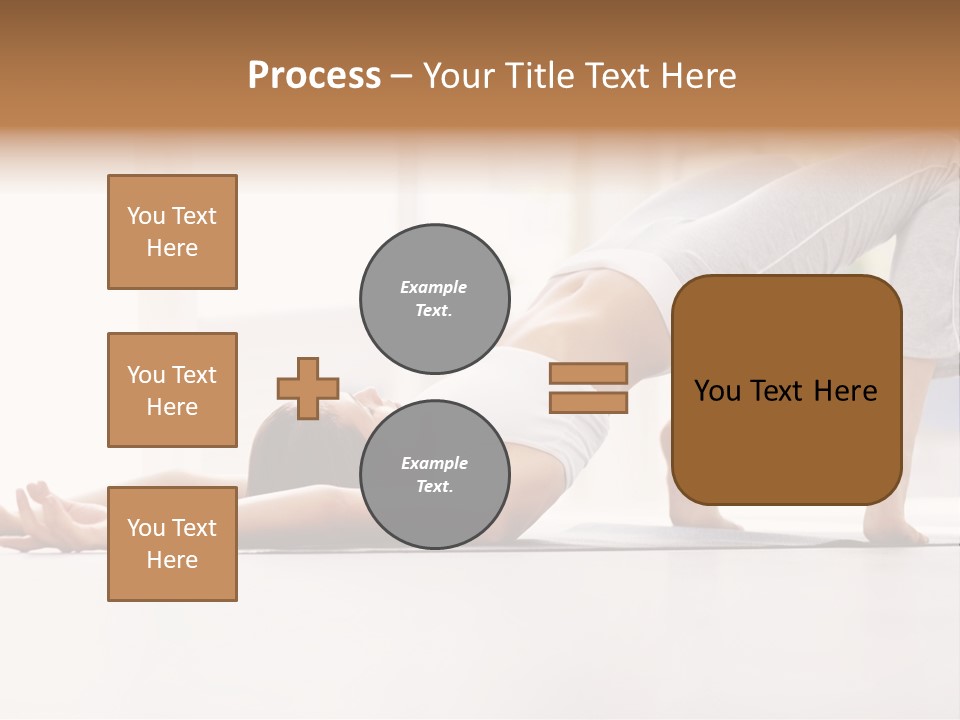 Process – Your Title Text Here

You Text Here

You Text Here

You Text Here

Example Text.

Example Text.

You Text Here